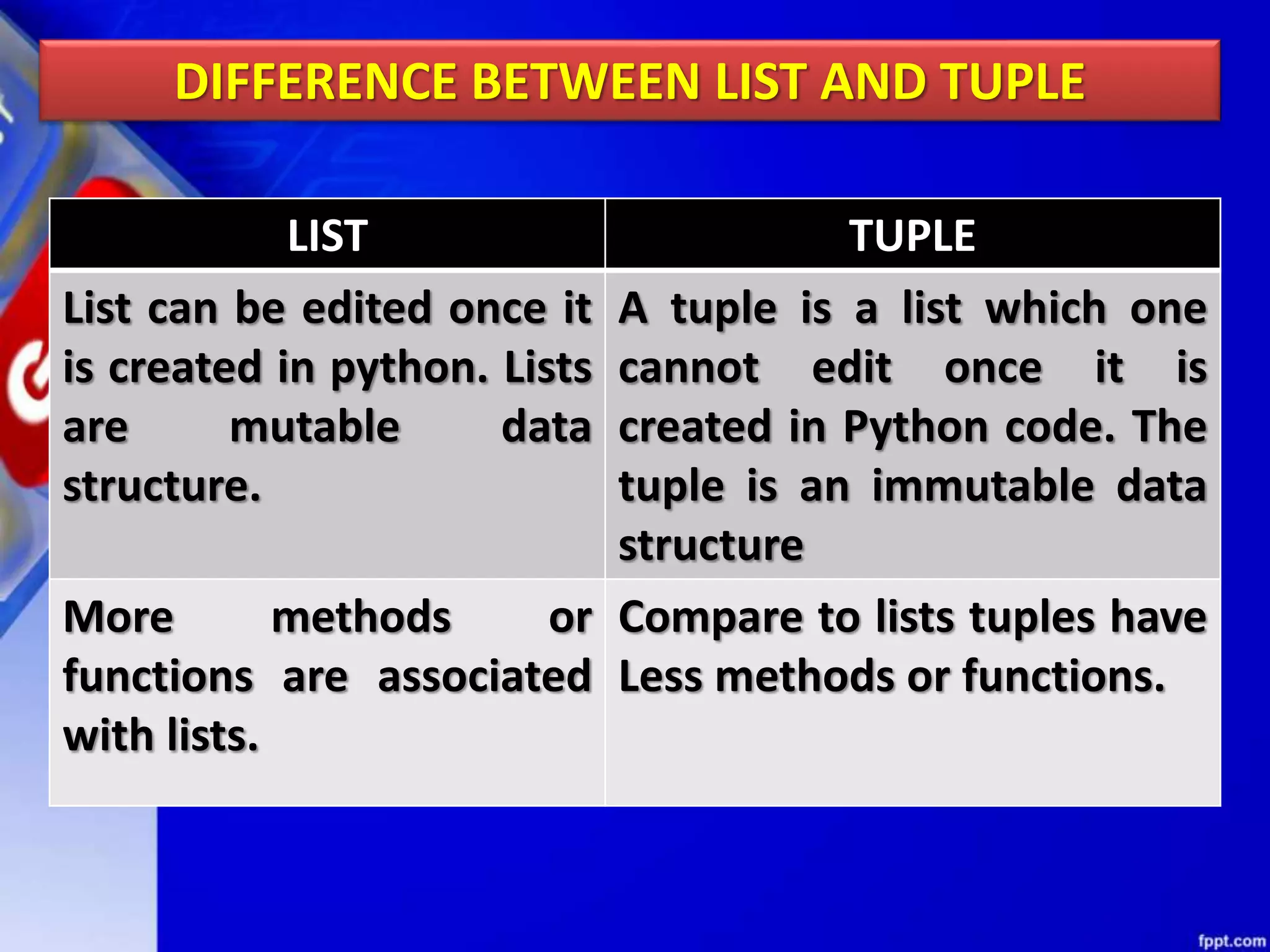 DIFFERENCE BETWEEN LIST AND TUPLE

| LIST | TUPLE |
|---|---|
| List can be edited once it is created in python. Lists are mutable data structure. | A tuple is a list which one cannot edit once it is created in Python code. The tuple is an immutable data structure |
| More methods or functions are associated with lists. | Compare to lists tuples have Less methods or functions. |

fppt.com